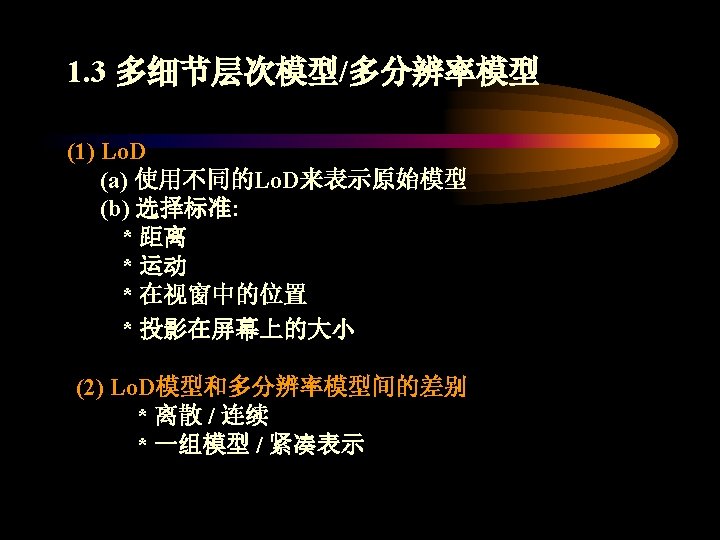 1.3 多细节层次模型/多分辨率模型

(1) LoD

(a) 使用不同的LoD来表示原始模型

(b) 选择标准:

* 距离

* 运动

* 在视窗中的位置

* 投影在屏幕上的大小

(2) LoD模型和多分辨率模型间的差别

* 离散 / 连续

* 一组模型 / 紧凑表示